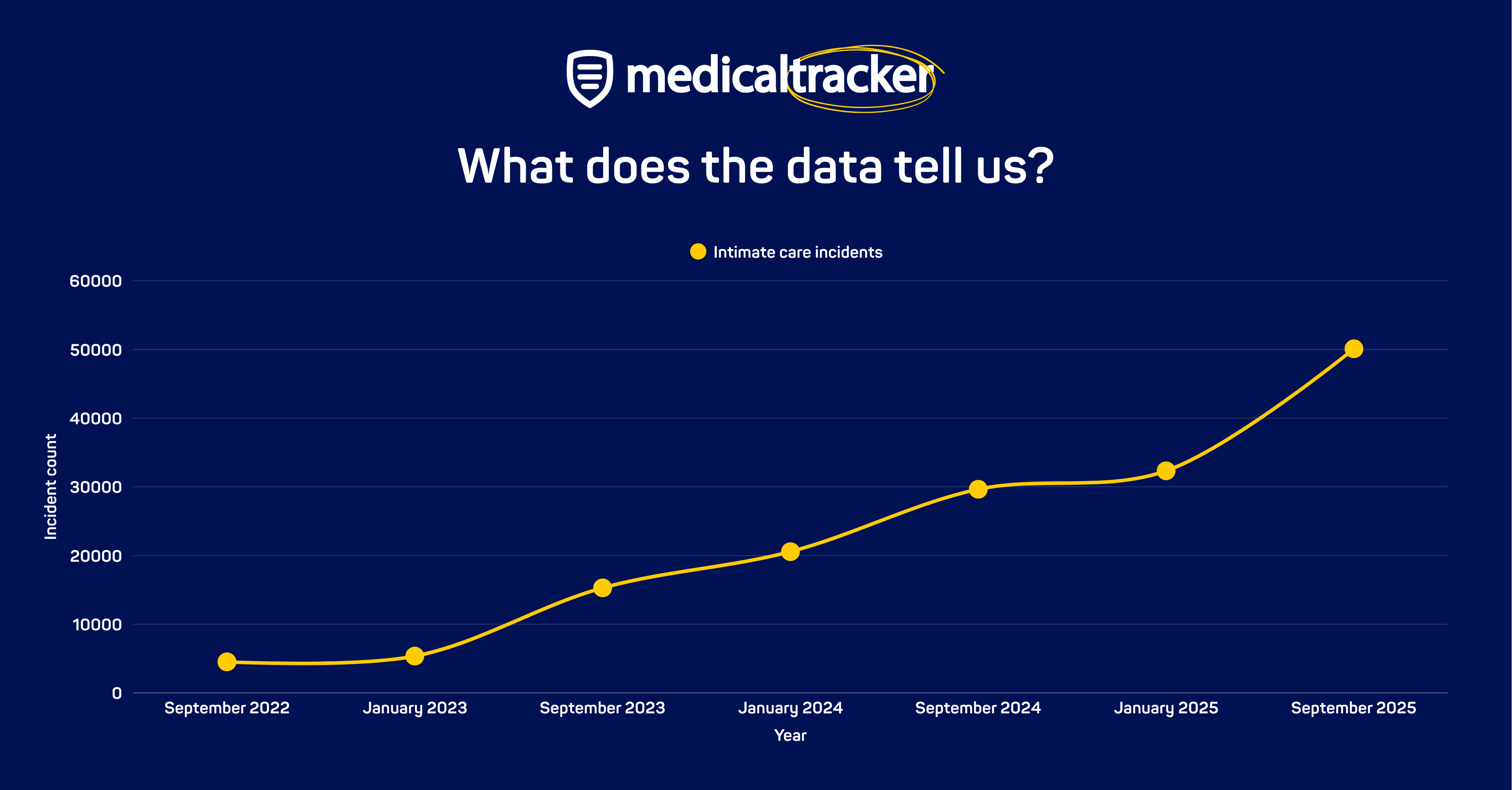 medicaltracker

What does the data tell us?

Intimate care incidents

Incident count

60000
50000
40000
30000
20000
10000
0

September 2022
January 2023
September 2023
January 2024
September 2024
January 2025
September 2025

Year